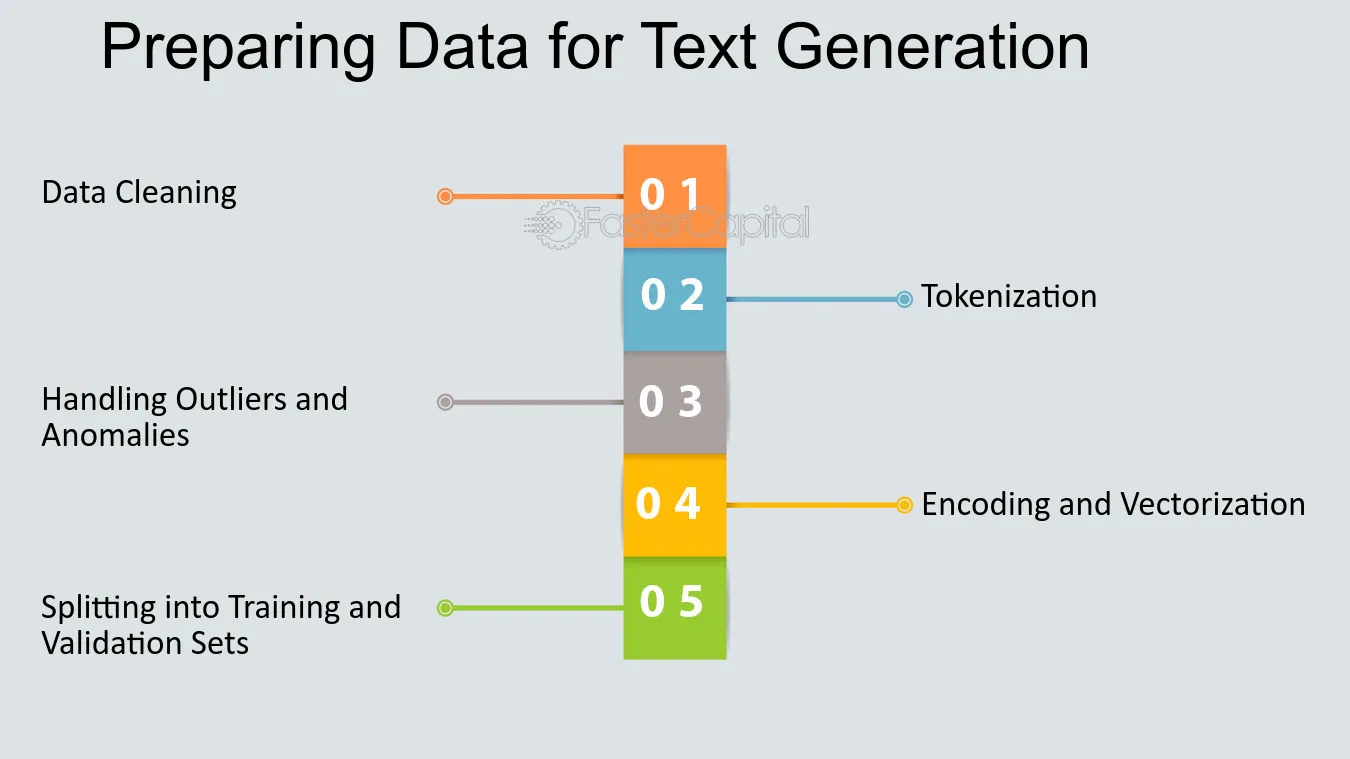 Preparing Data for Text Generation

Data Cleaning

0 1

FasterCapital

0 2

Tokenization

Handling Outliers and Anomalies

0 3

0 4

Encoding and Vectorization

Splitting into Training and Validation Sets

0 5